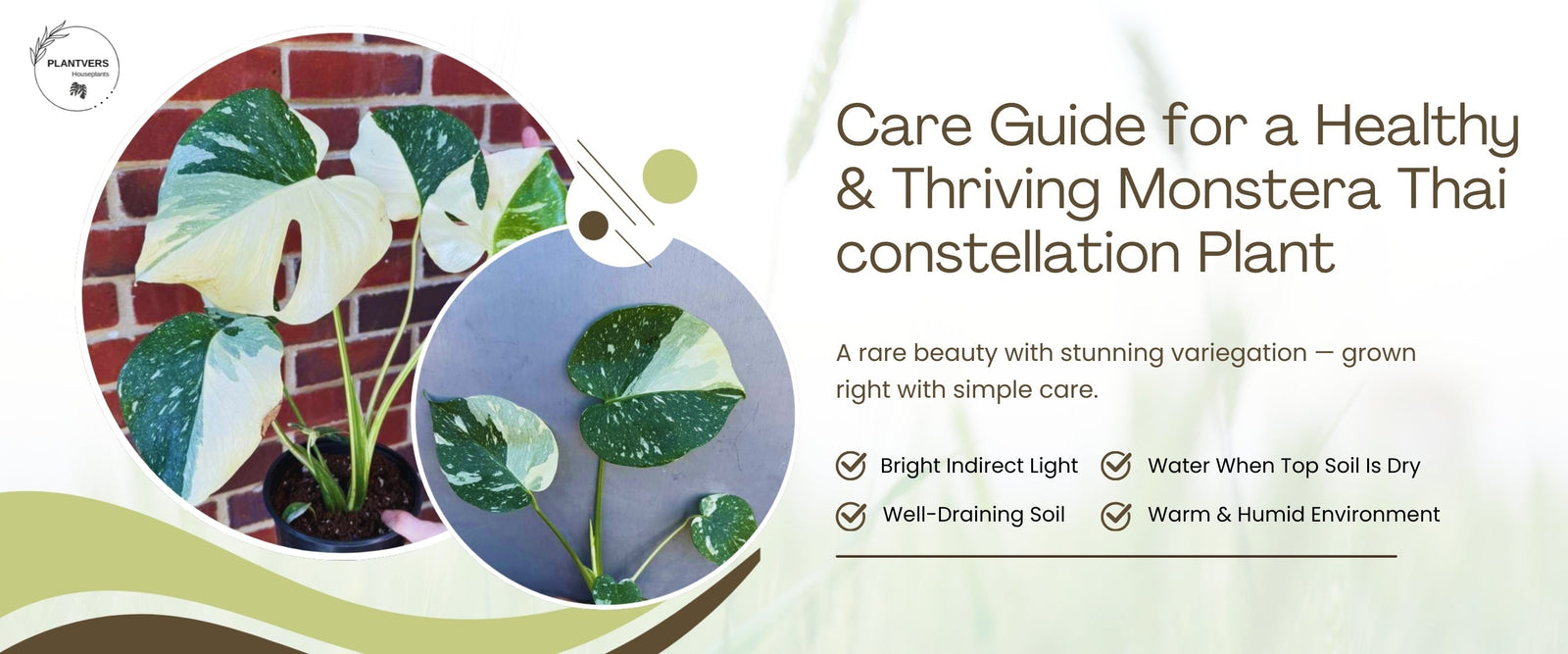 PLANTVERS
Houseplants

Care Guide for a Healthy & Thriving Monstera Thai constellation Plant

A rare beauty with stunning variegation — grown right with simple care.

Bright Indirect Light
Water When Top Soil Is Dry
Well-Draining Soil
Warm & Humid Environment